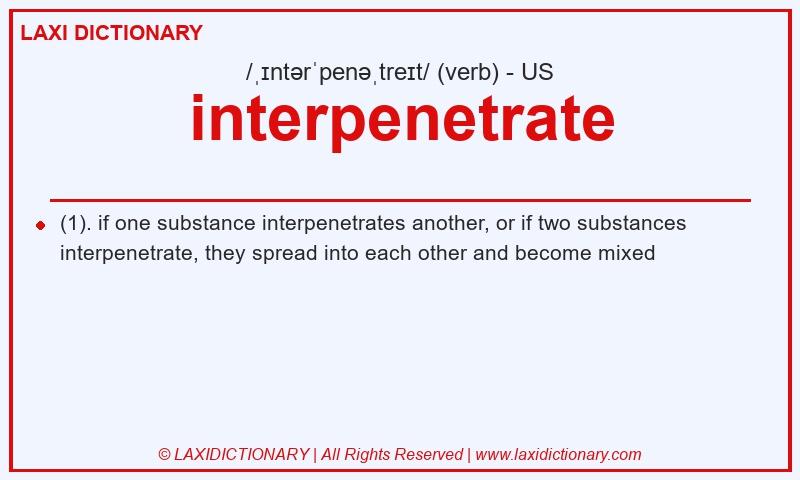 LAXI DICTIONARY

/ˌɪntərˈpenəˌtreɪt/ (verb) - US

interpenetrate

(1). if one substance interpenetrates another, or if two substances interpenetrate, they spread into each other and become mixed

© LAXIDICTIONARY | All Rights Reserved | www.laxidictionary.com